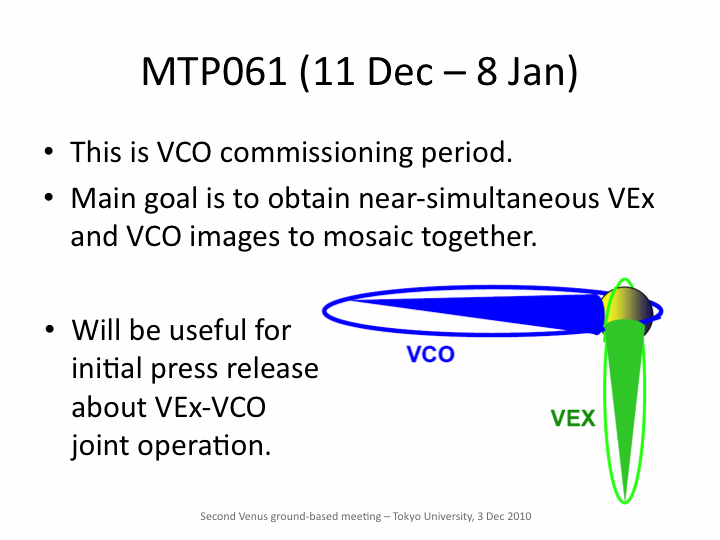 MTP061 (11 Dec – 8 Jan)

• This is VCO commissioning period.

• Main goal is to obtain near-simultaneous VEx and VCO images to mosaic together.

• Will be useful for initial press release about VEx-VCO joint operation.

VCO

VEX

Second Venus ground-based meeting – Tokyo University, 3 Dec 2010